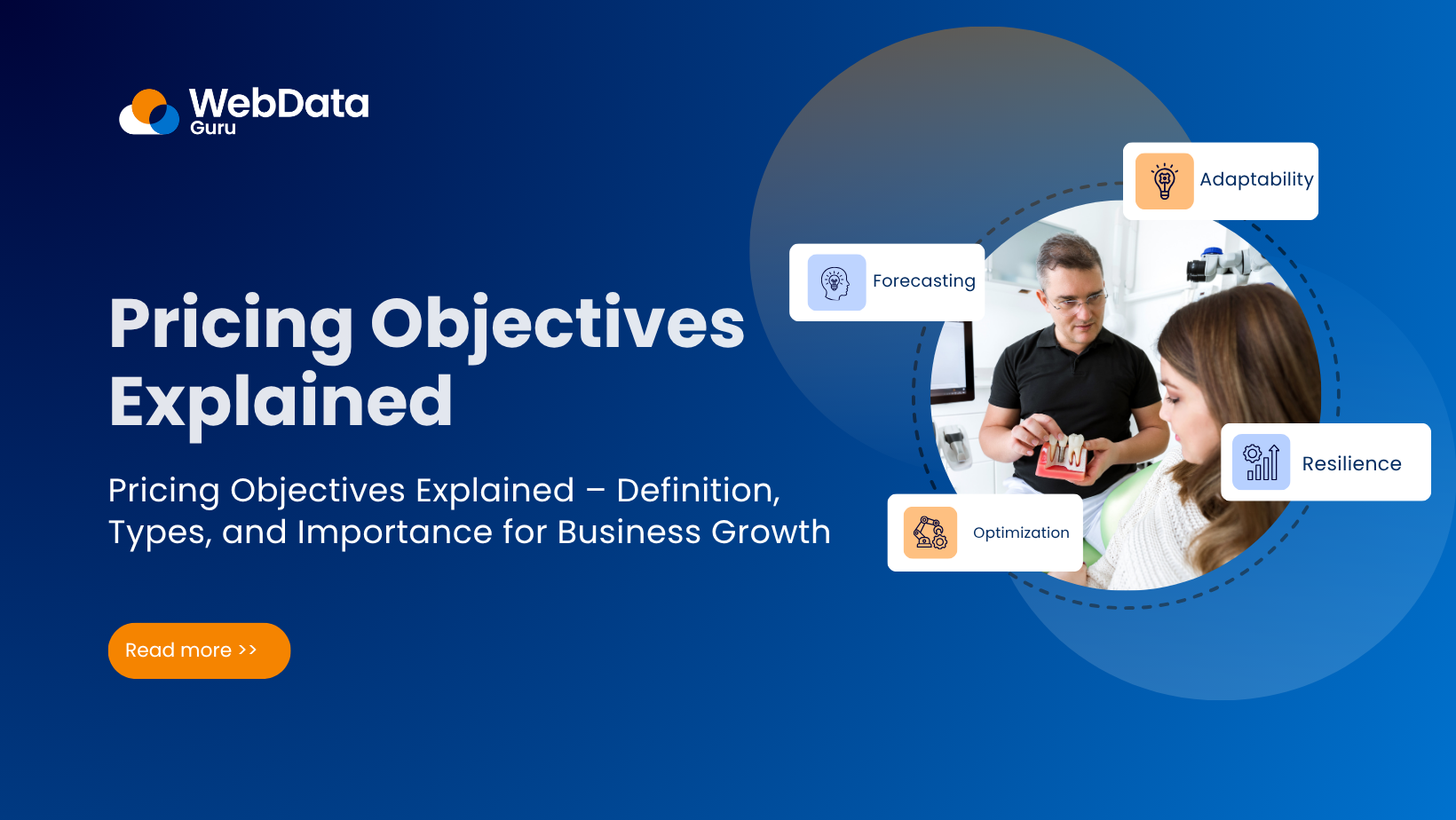 WebData Guru

Pricing Objectives Explained

Pricing Objectives Explained – Definition, Types, and Importance for Business Growth

Read more >>

Adaptability

Forecasting

Resilience

Optimization